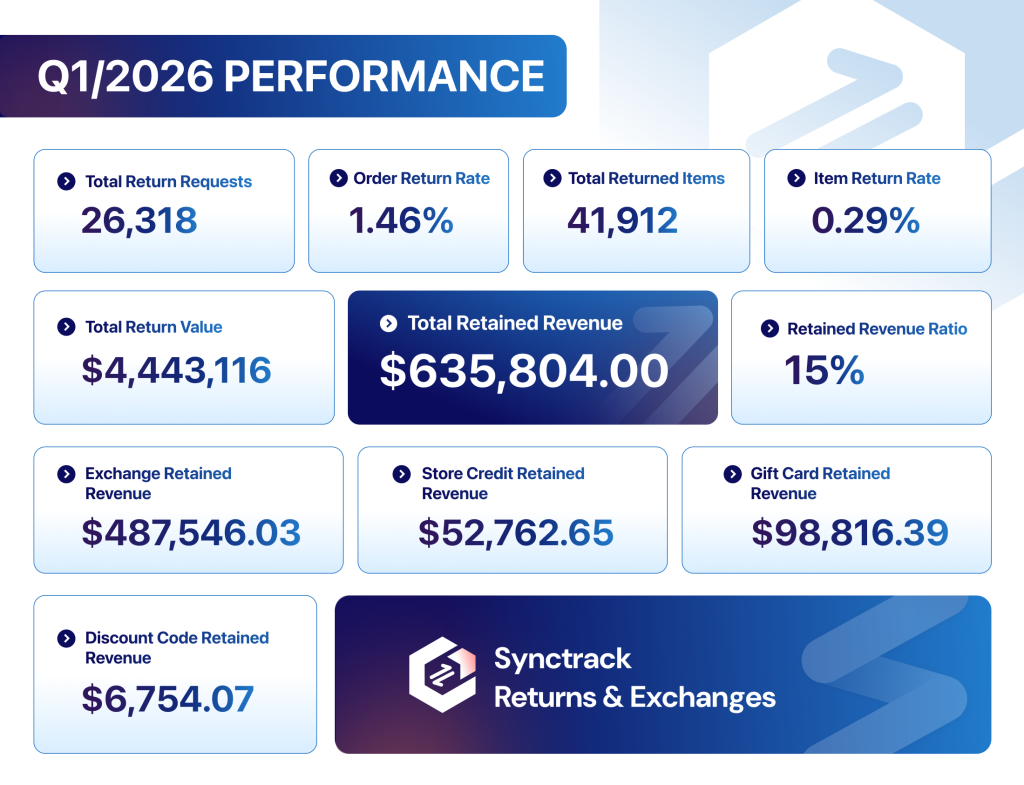 Q1/2026 PERFORMANCE

Total Return Requests
26,318

Order Return Rate
1.46%

Total Returned Items
41,912

Item Return Rate
0.29%

Total Return Value
$4,443,116

Total Retained Revenue
$635,804.00

Retained Revenue Ratio
15%

Exchange Retained Revenue
$487,546.03

Store Credit Retained Revenue
$52,762.65

Gift Card Retained Revenue
$98,816.39

Discount Code Retained Revenue
$6,754.07

Synctrack
Returns & Exchanges